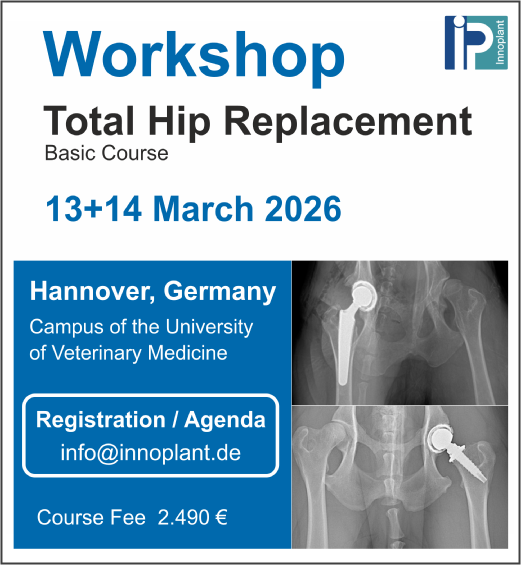 Workshop

iP Innoplant

Total Hip Replacement
Basic Course

13+14 March 2026

Hannover, Germany
Campus of the University of Veterinary Medicine

Registration / Agenda
info@innoplant.de

Course Fee 2.490 €